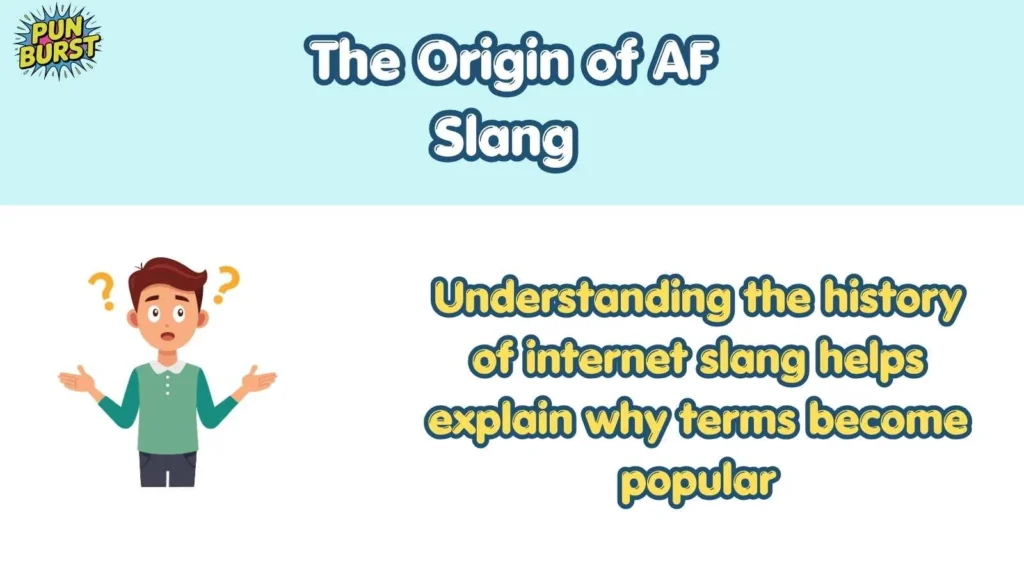 PUN BURST

The Origin of AF Slang

?
?

Understanding the history of internet slang helps explain why terms become popular